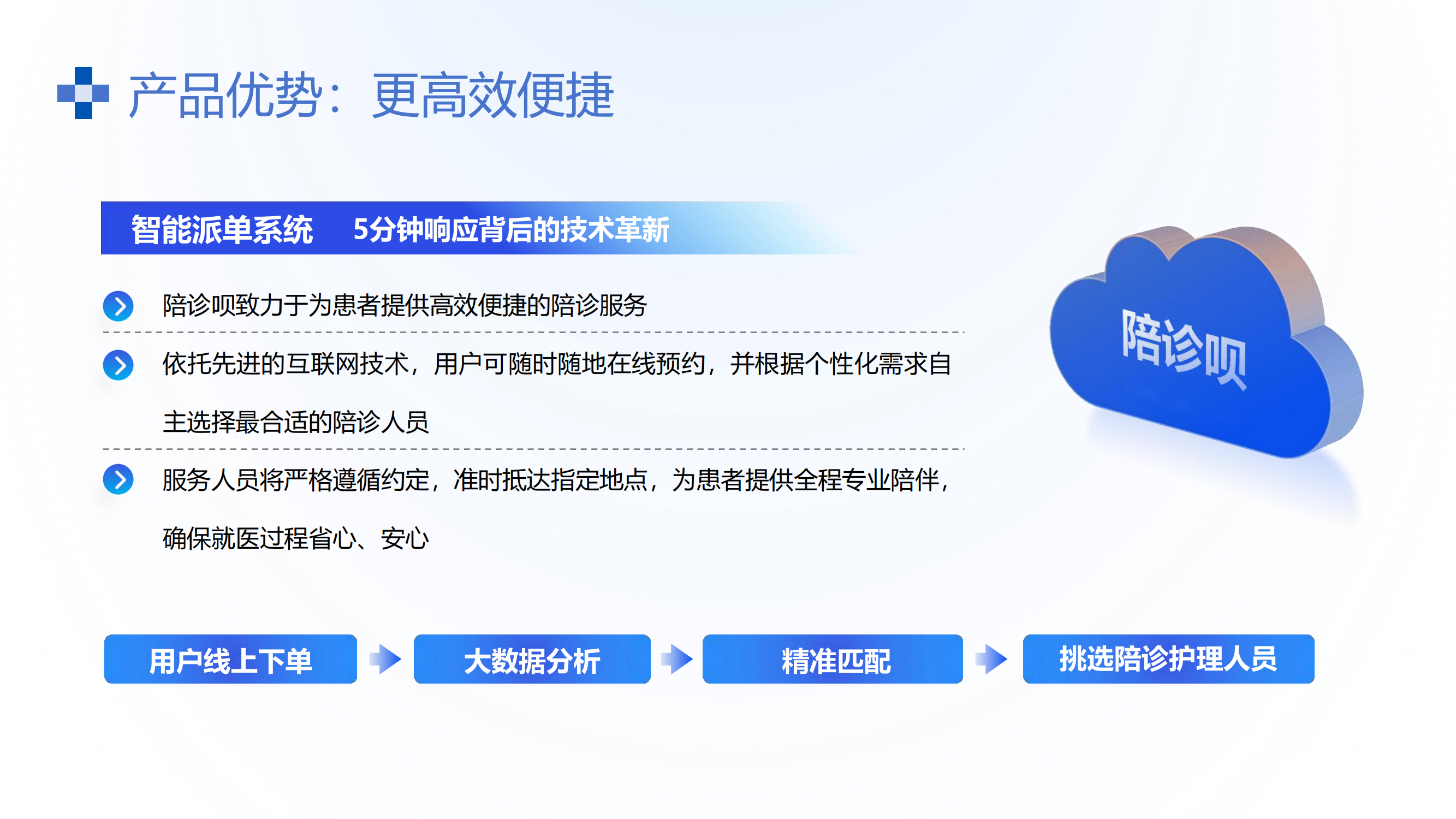 产品优势：更高效便捷

智能派单系统　5分钟响应背后的技术革新

陪诊呗致力于为患者提供高效便捷的陪诊服务

依托先进的互联网技术，用户可随时随地在线预约，并根据个性化需求自主选择最合适的陪诊人员

服务人员将严格遵循约定，准时抵达指定地点，为患者提供全程专业陪伴，确保就医过程省心、安心

陪诊呗

用户线上下单

大数据分析

精准匹配

挑选陪诊护理人员